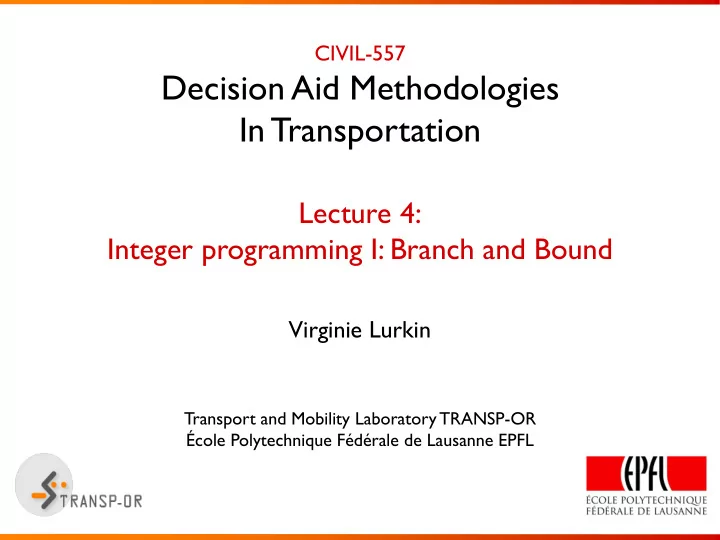 CIVIL-557
Decision Aid Methodologies
In Transportation

Lecture 4:
Integer programming I: Branch and Bound

Virginie Lurkin

Transport and Mobility Laboratory TRANSP-OR
École Polytechnique Fédérale de Lausanne EPFL

TRANSP-OR

EPFL
ÉCOLE POLYTECHNIQUE
FÉDÉRALE DE LAUSANNE